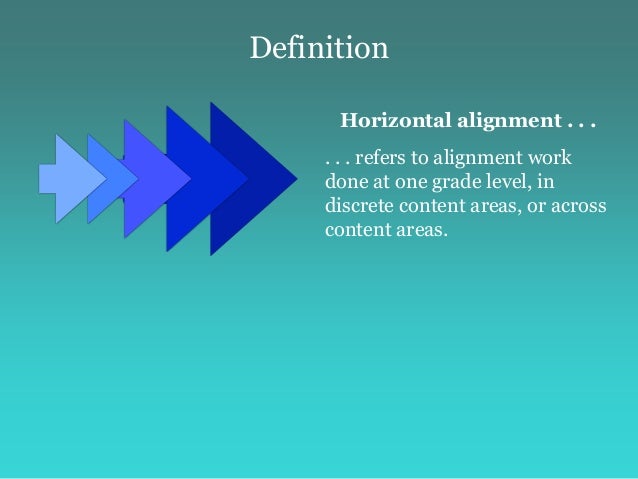 Definition

Horizontal alignment . . .

. . . refers to alignment work done at one grade level, in discrete content areas, or across content areas.